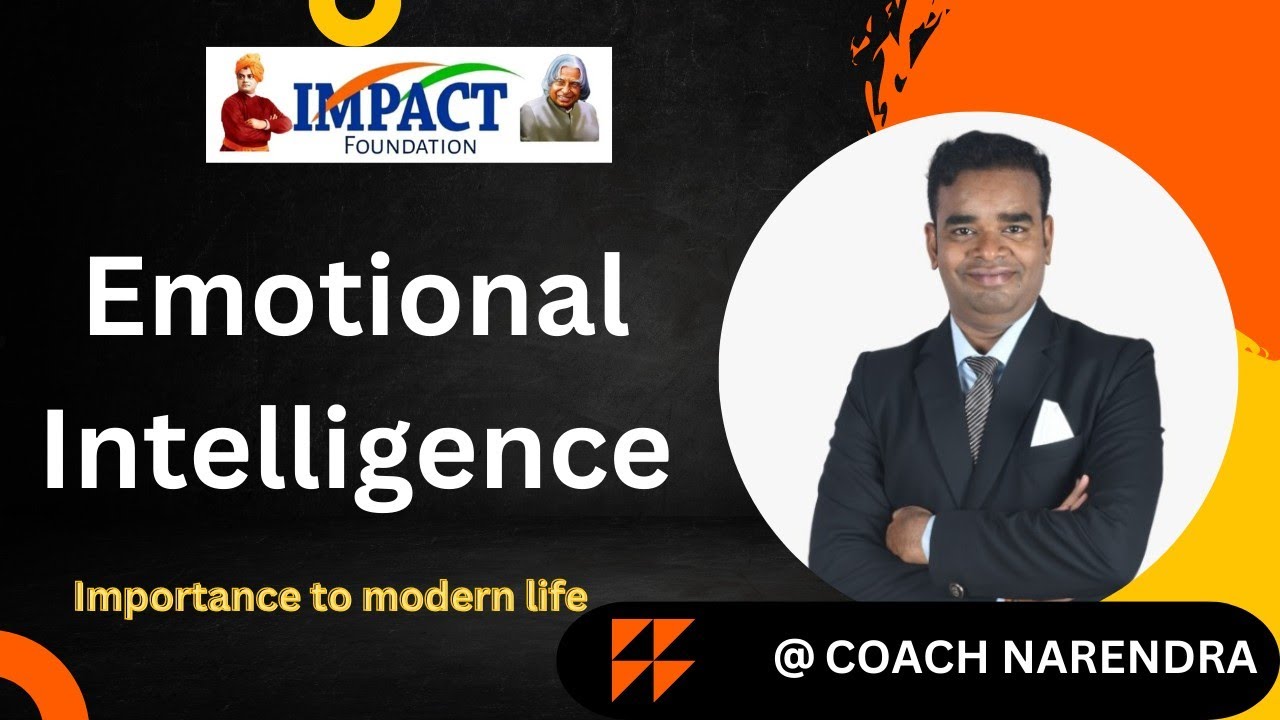 IMPACT
FOUNDATION

Emotional Intelligence

Importance to modern life

@ COACH NARENDRA